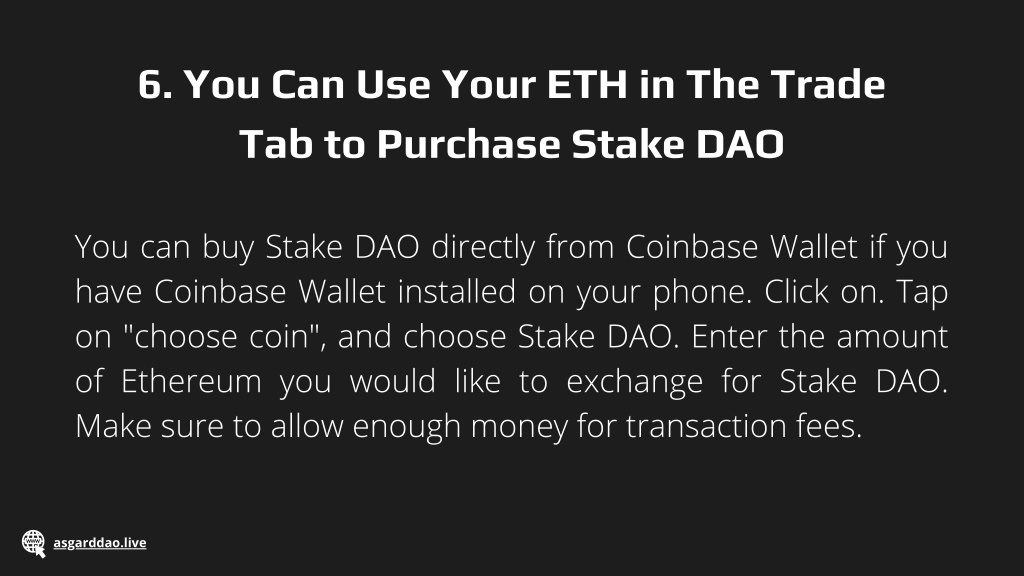 6. You Can Use Your ETH in The Trade Tab to Purchase Stake DAO

You can buy Stake DAO directly from Coinbase Wallet if you have Coinbase Wallet installed on your phone. Click on. Tap on "choose coin", and choose Stake DAO. Enter the amount of Ethereum you would like to exchange for Stake DAO. Make sure to allow enough money for transaction fees.

asgarddao.live